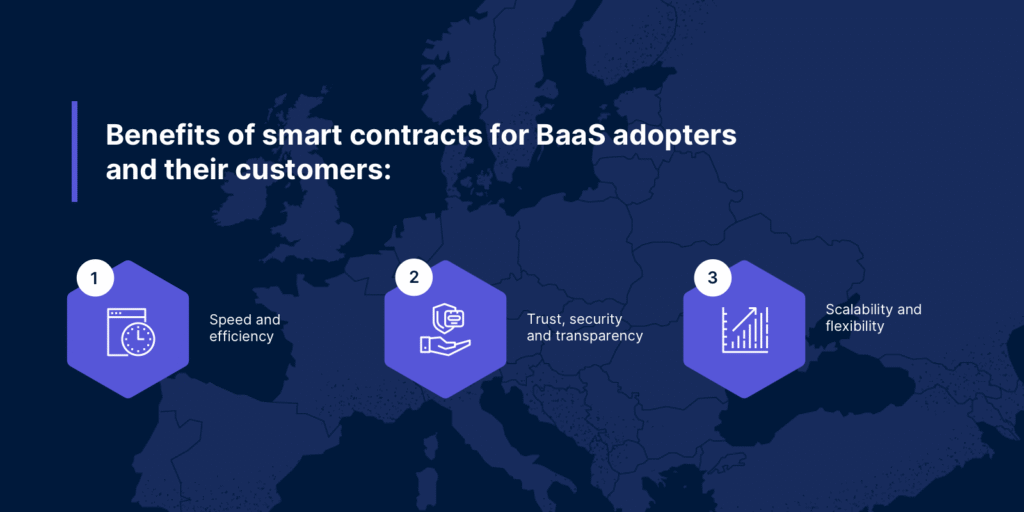 Benefits of smart contracts for BaaS adopters and their customers:

1

Speed and efficiency

2

Trust, security and transparency

3

Scalability and flexibility